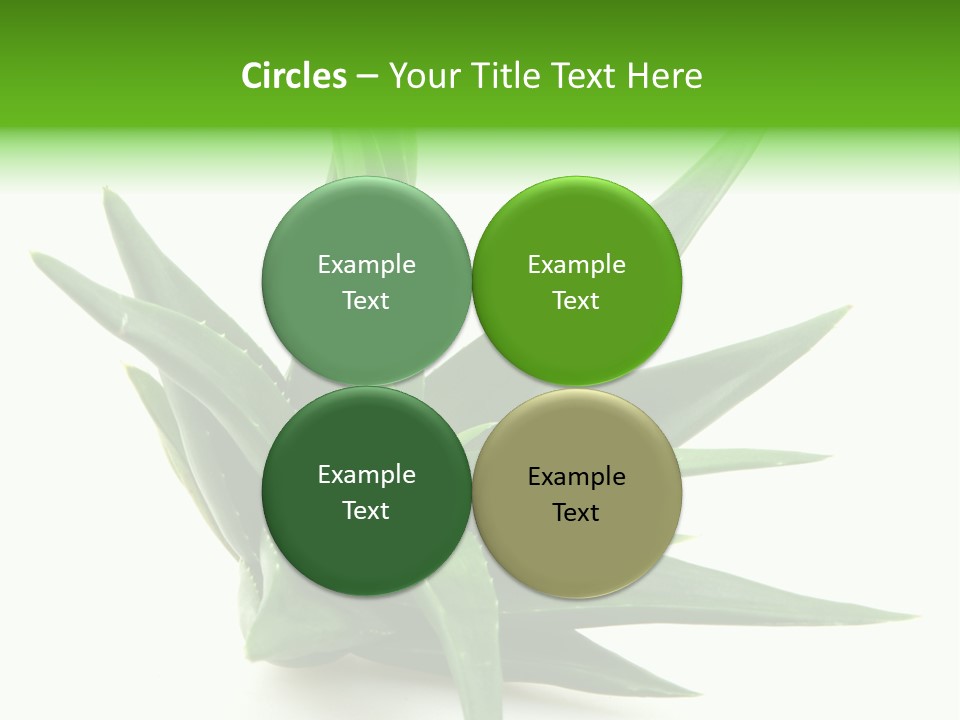 Circles – Your Title Text Here

Example Text

Example Text

Example Text

Example Text